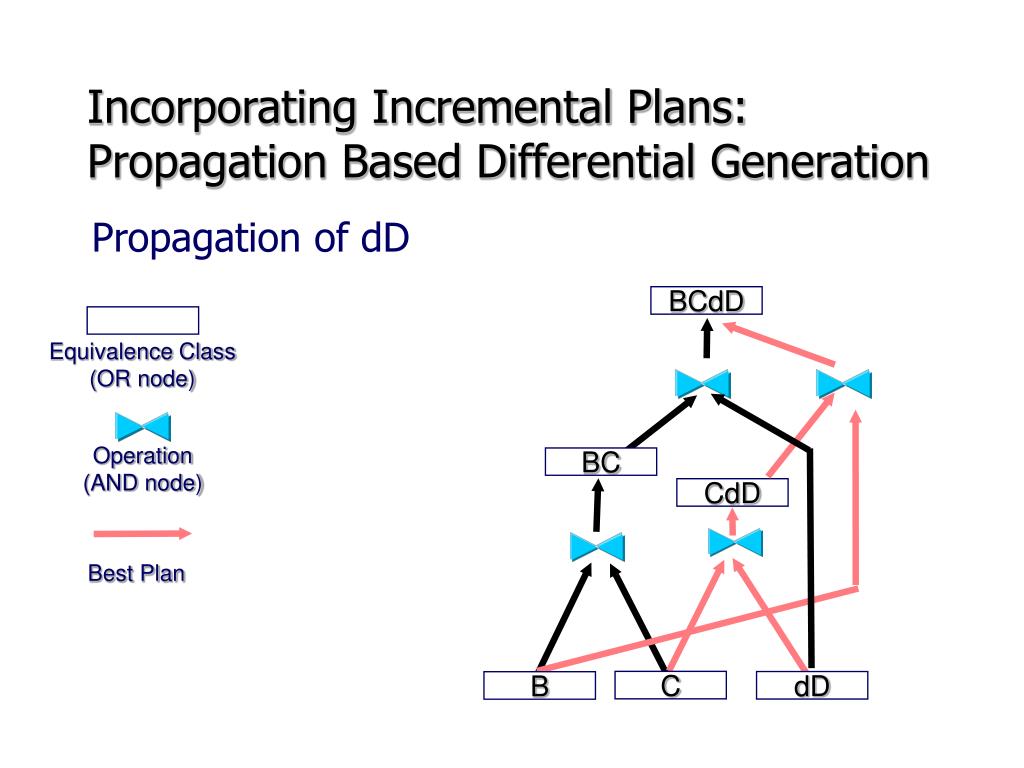 Incorporating Incremental Plans: Propagation Based Differential Generation

Propagation of dD

Equivalence Class (OR node)

Operation (AND node)

Best Plan

BCdD

BC

CdD

B

C

dD